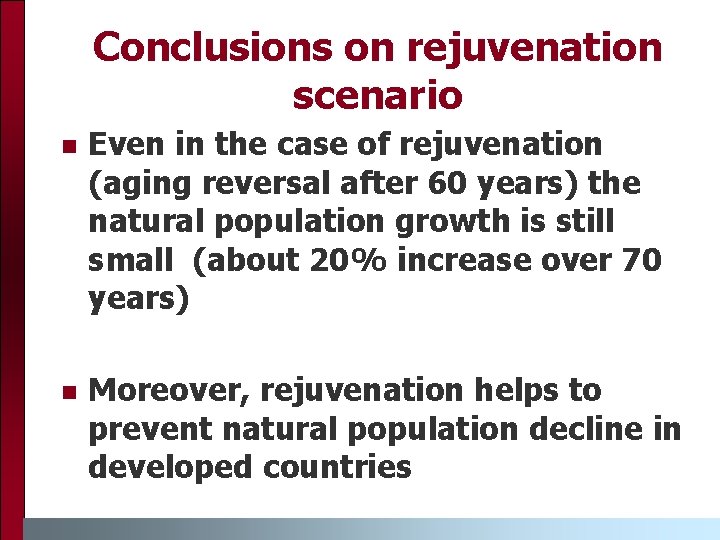 Conclusions on rejuvenation scenario

- Even in the case of rejuvenation (aging reversal after 60 years) the natural population growth is still small (about 20% increase over 70 years)

- Moreover, rejuvenation helps to prevent natural population decline in developed countries